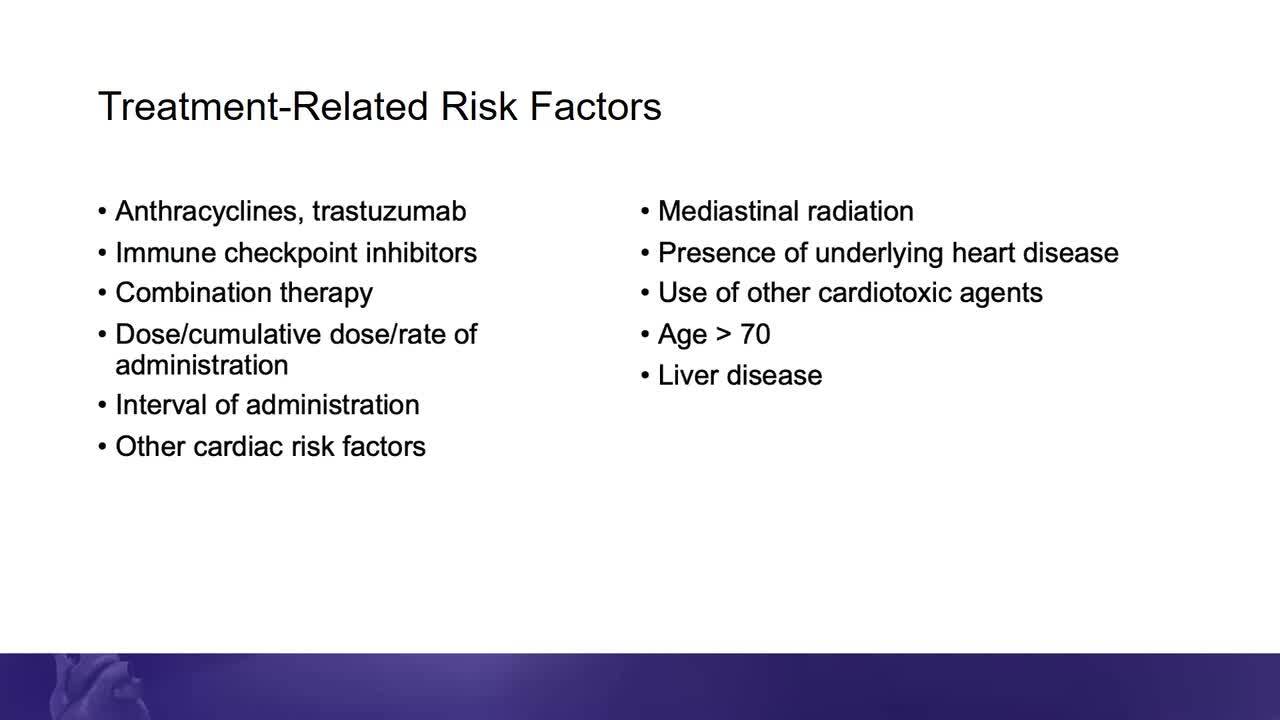 Treatment-Related Risk Factors

• Anthracyclines, trastuzumab
• Immune checkpoint inhibitors
• Combination therapy
• Dose/cumulative dose/rate of administration
• Interval of administration
• Other cardiac risk factors

• Mediastinal radiation
• Presence of underlying heart disease
• Use of other cardiotoxic agents
• Age > 70
• Liver disease